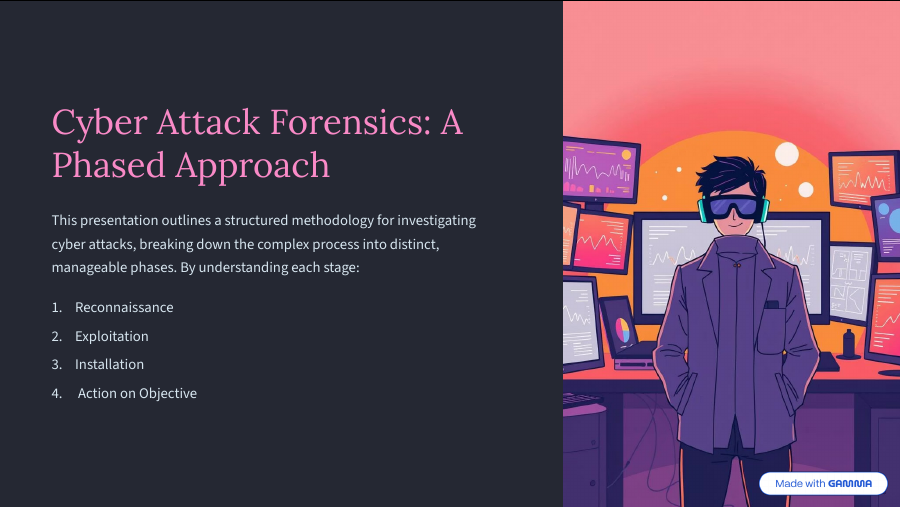 Cyber Attack Forensics: A Phased Approach

This presentation outlines a structured methodology for investigating cyber attacks, breaking down the complex process into distinct, manageable phases. By understanding each stage:

1. Reconnaissance
2. Exploitation
3. Installation
4. Action on Objective

Made with GAMMA